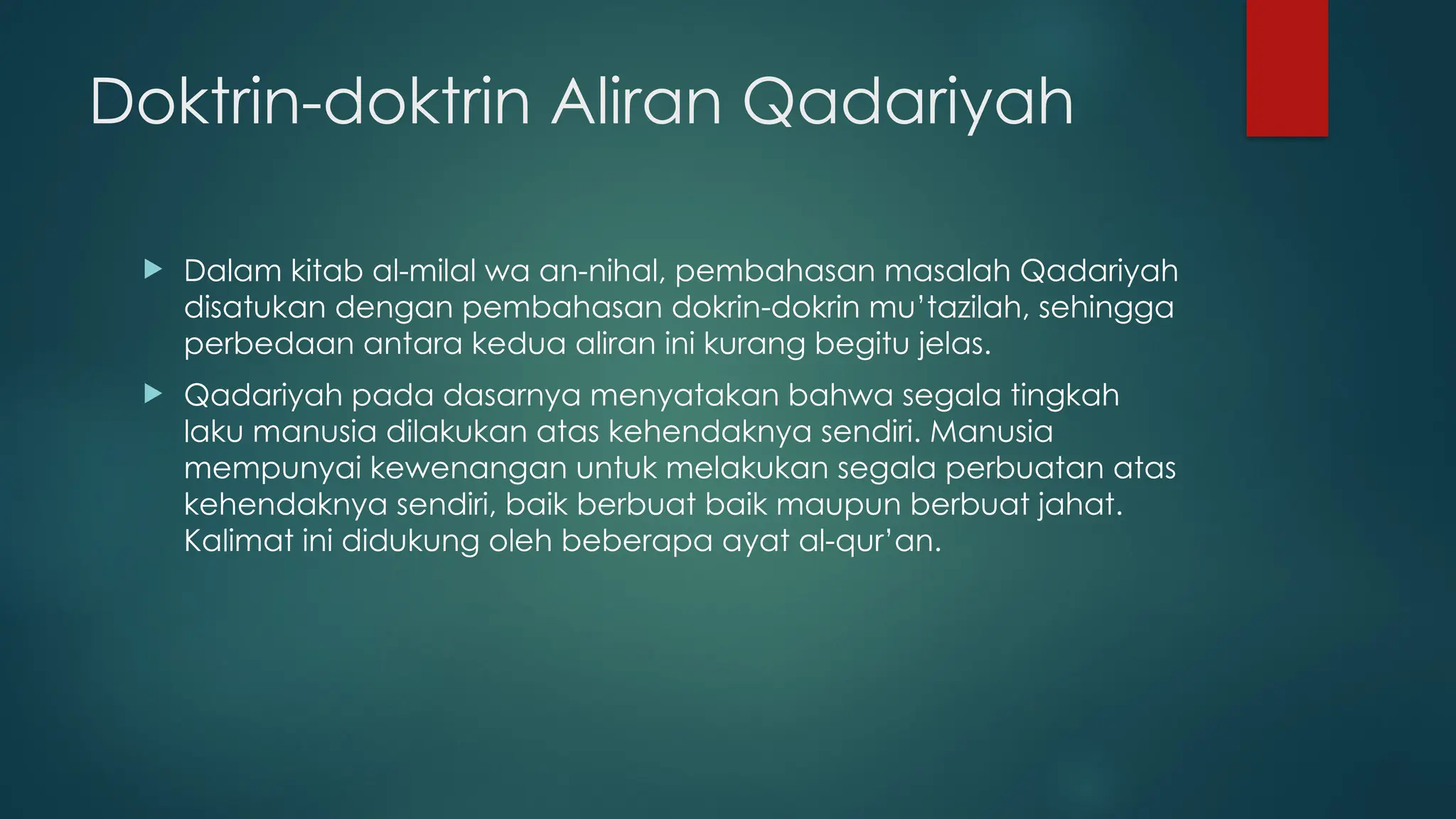 Doktrin-doktrin Aliran Qadariyah

Dalam kitab al-milal wa an-nihal, pembahasan masalah Qadariyah disatukan dengan pembahasan dokrin-dokrin mu'tazilah, sehingga perbedaan antara kedua aliran ini kurang begitu jelas.

Qadariyah pada dasarnya menyatakan bahwa segala tingkah laku manusia dilakukan atas kehendaknya sendiri. Manusia mempunyai kewenangan untuk melakukan segala perbuatan atas kehendaknya sendiri, baik berbuat baik maupun berbuat jahat. Kalimat ini didukung oleh beberapa ayat al-qur'an.